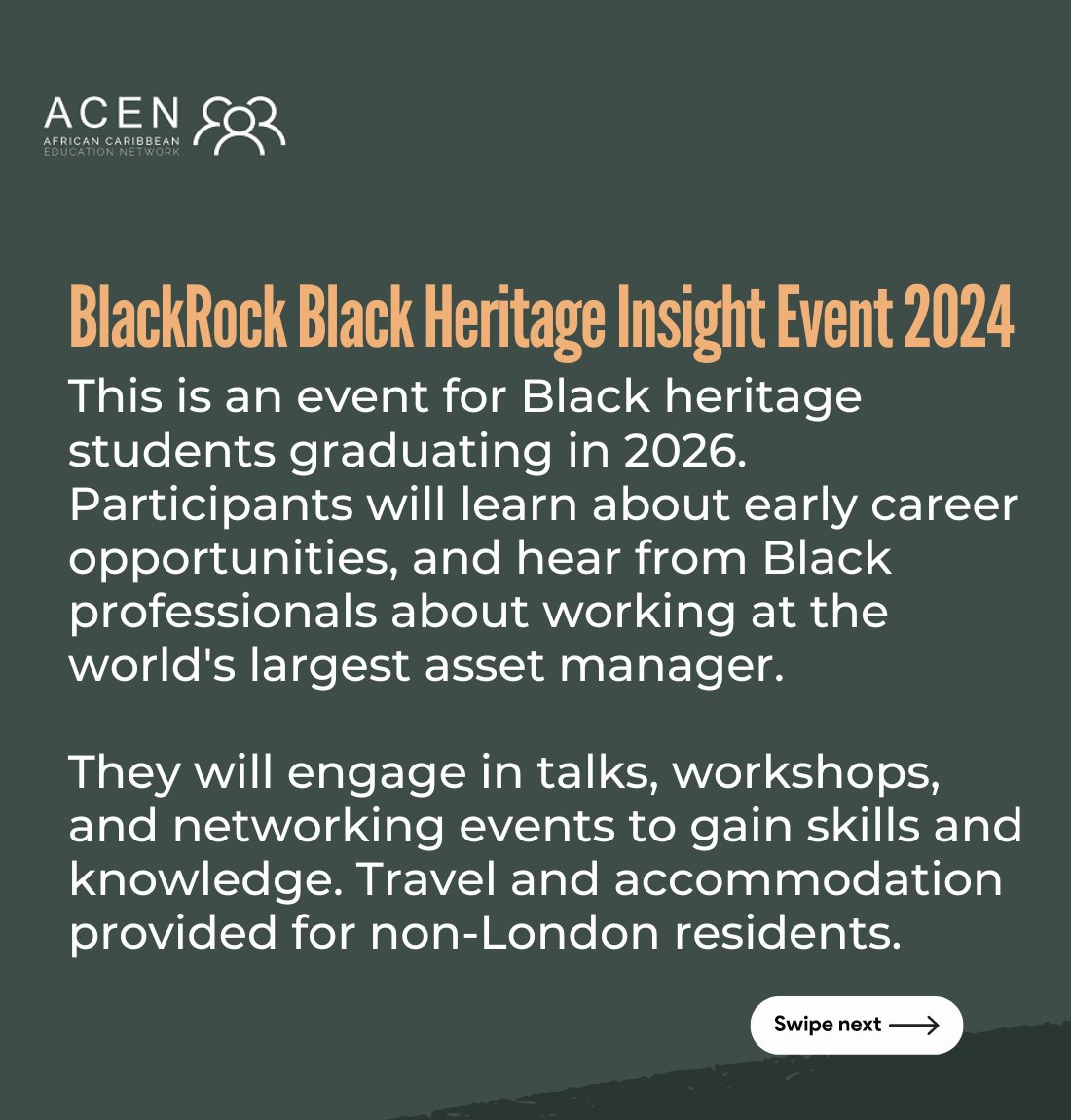 ACEN
AFRICAN CARIBBEAN
EDUCATION NETWORK

BlackRock Black Heritage Insight Event 2024

This is an event for Black heritage students graduating in 2026. Participants will learn about early career opportunities, and hear from Black professionals about working at the world's largest asset manager.

They will engage in talks, workshops, and networking events to gain skills and knowledge. Travel and accommodation provided for non-London residents.

Swipe next